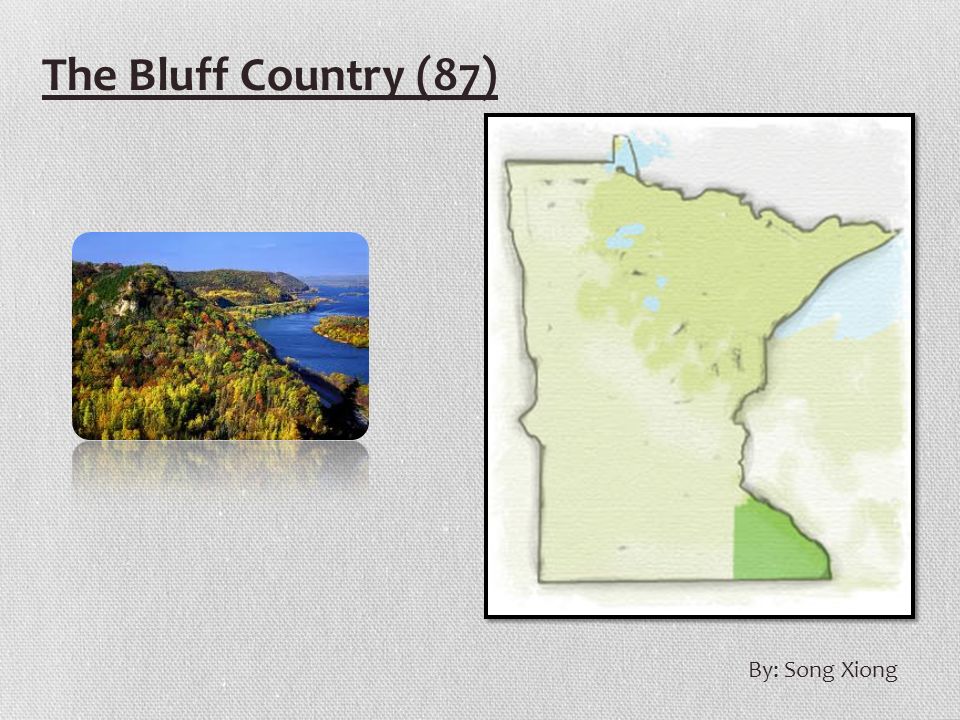 The Bluff Country (87)

By: Song Xiong